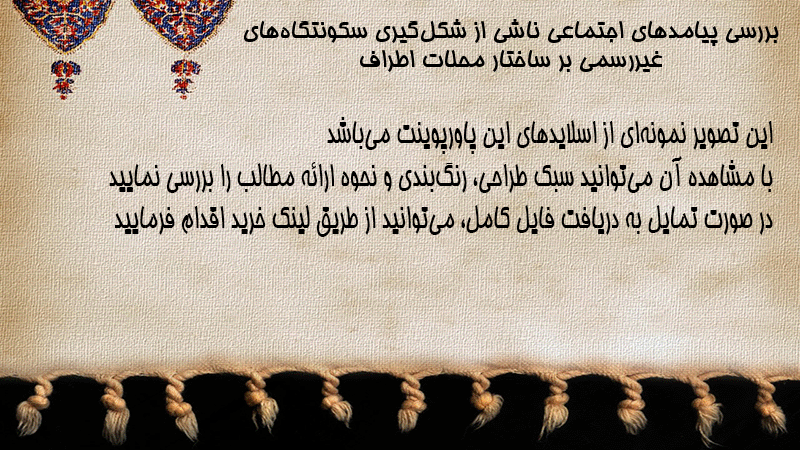 بررسی پیامدهای اجتماعی ناشی از شکل‌گیری سکونتگاه‌های غیررسمی بر ساختار محلات اطراف

این تصویر نمونه‌ای از اسلایدهای این پاورپوینت می‌باشد
با مشاهده آن می‌توانید سبک طراحی، رنگ‌بندی و نحوه ارائه مطالب را بررسی نمایید
در صورت تمایل به دریافت فایل کامل، می‌توانید از طریق لینک خرید اقدام فرمایید